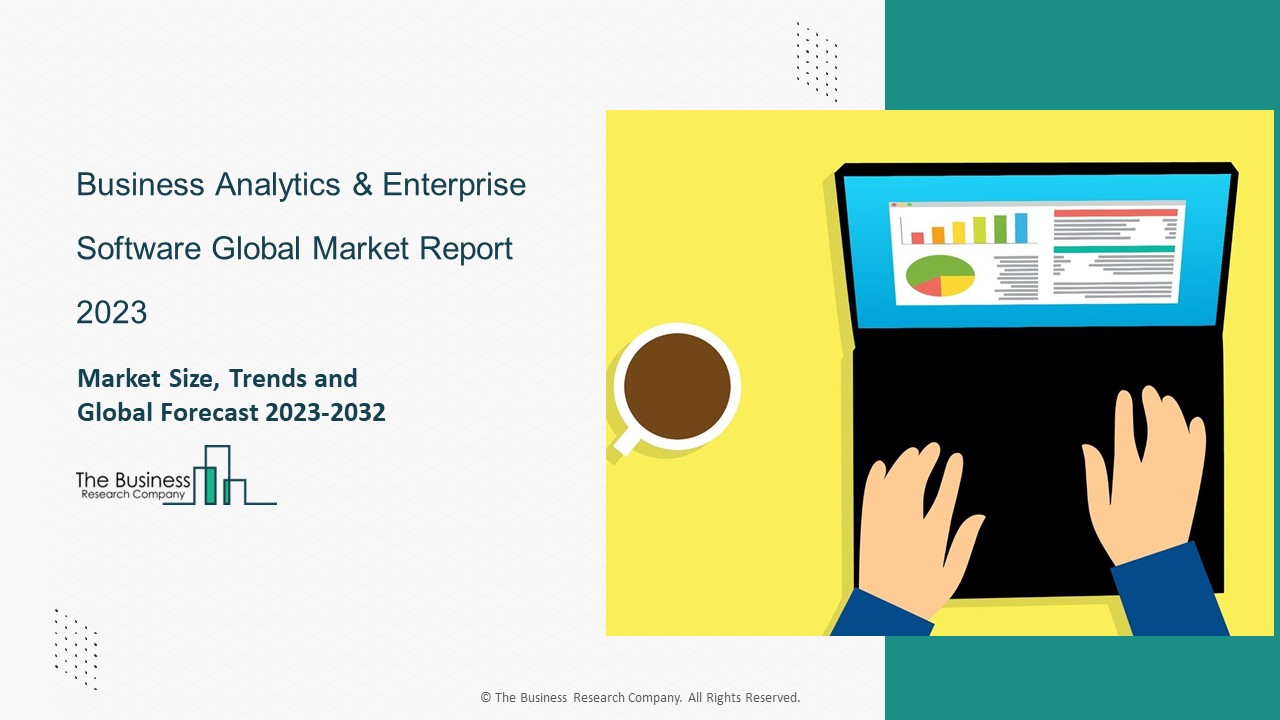 Business Analytics & Enterprise Software Global Market Report 2023

Market Size, Trends and Global Forecast 2023-2032

The Business Research Company

© The Business Research Company. All Rights Reserved.